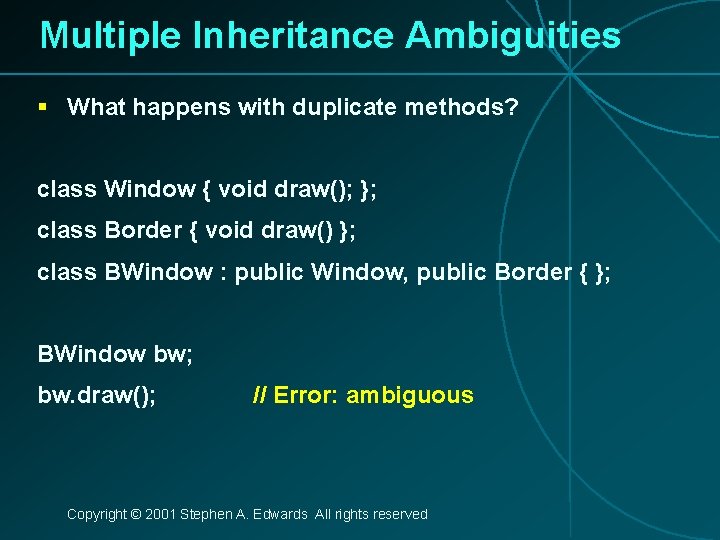 Multiple Inheritance Ambiguities

▪ What happens with duplicate methods?

class Window { void draw(); };

class Border { void draw() };

class BWindow : public Window, public Border { };

BWindow bw;

bw.draw(); // Error: ambiguous

Copyright © 2001 Stephen A. Edwards All rights reserved